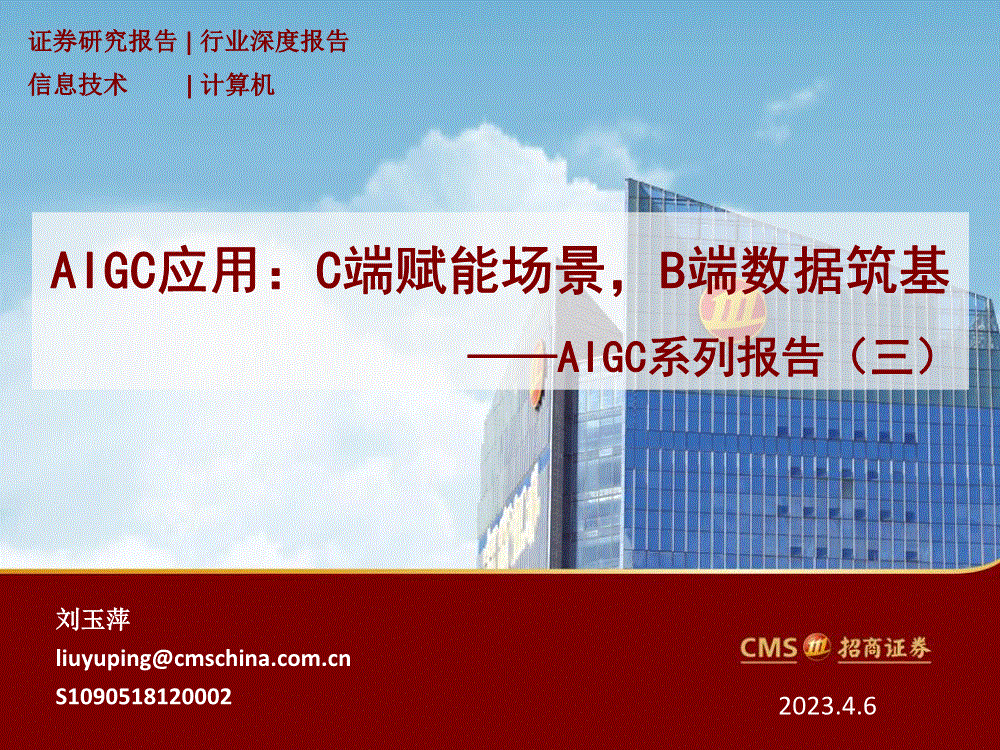 证券研究报告 | 行业深度报告
信息技术 | 计算机

AIGC应用：C端赋能场景，B端数据筑基
——AIGC系列报告（三）

刘玉萍
liuyuping@cmschina.com.cn
S1090518120002

CMS 招商证券

2023.4.6